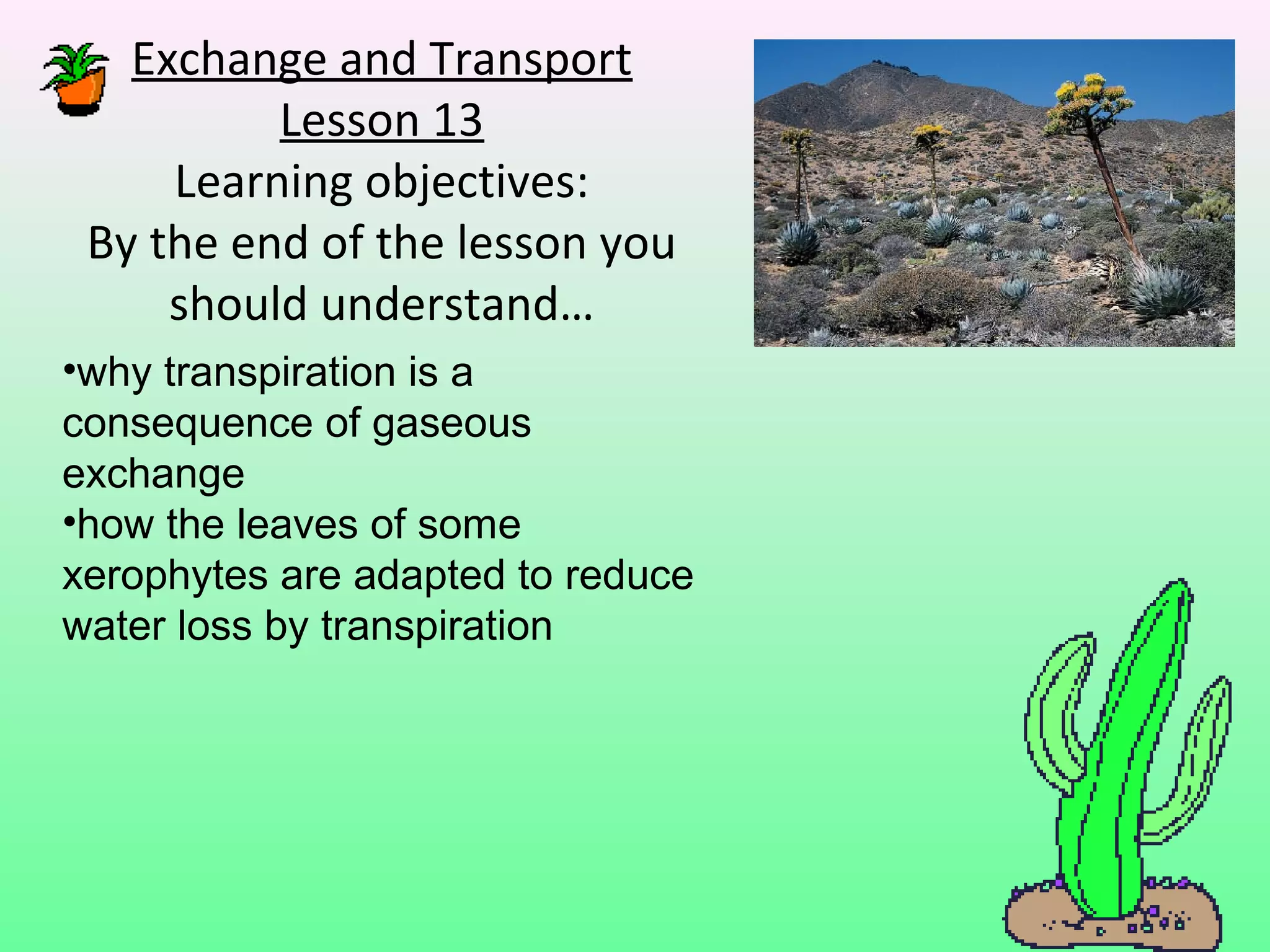 Exchange and Transport
Lesson 13
Learning objectives:
By the end of the lesson you should understand…

•why transpiration is a consequence of gaseous exchange
•how the leaves of some xerophytes are adapted to reduce water loss by transpiration